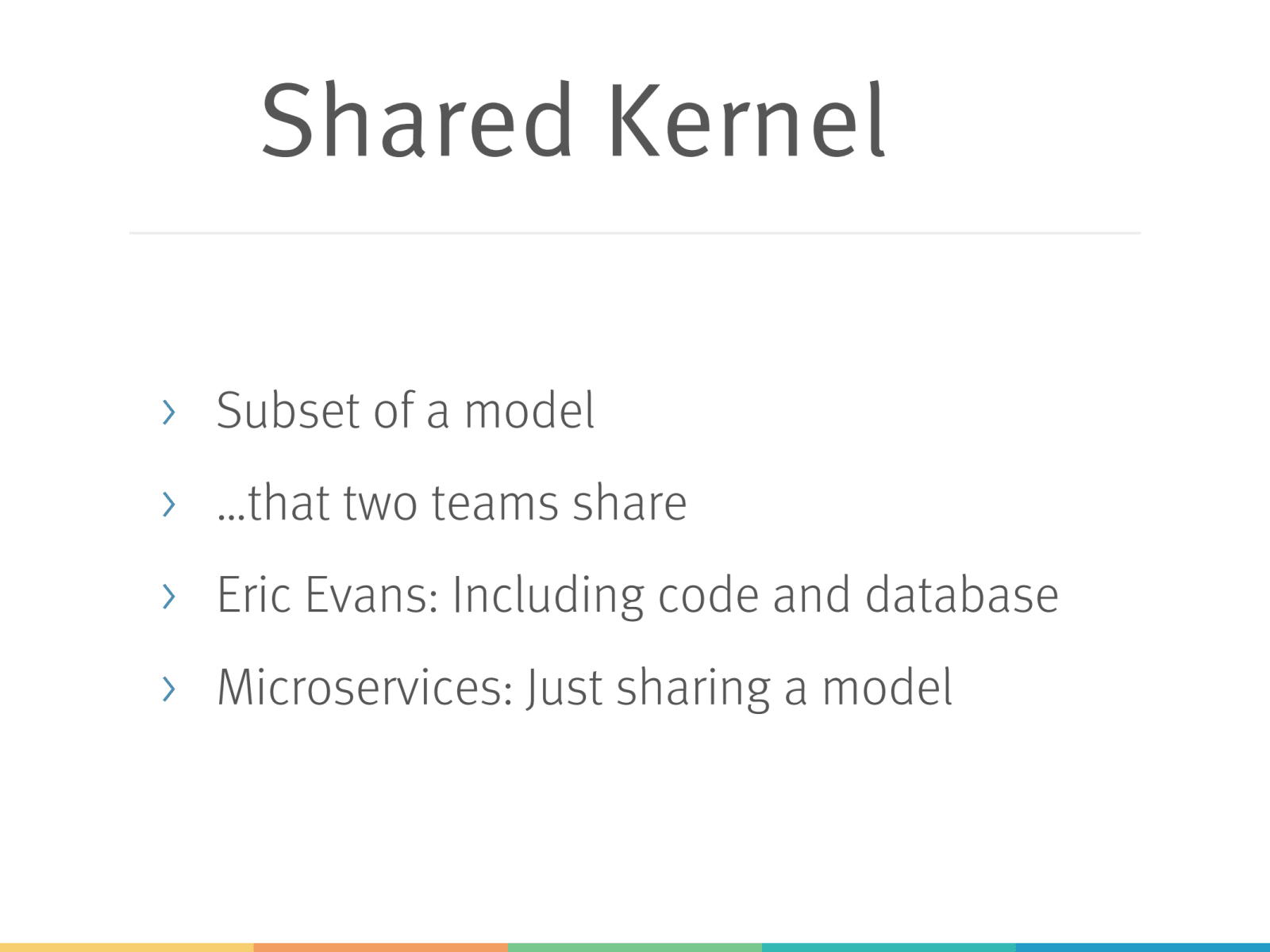 Shared Kernel

› Subset of a model
› …that two teams share
› Eric Evans: Including code and database
› Microservices: Just sharing a model